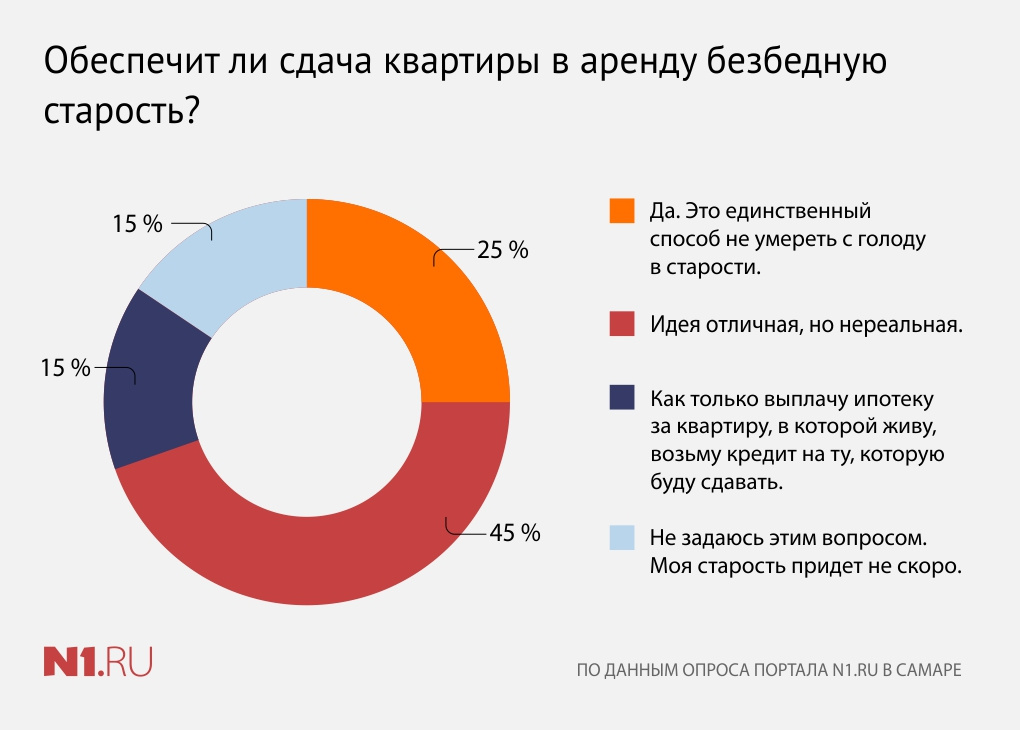 Обеспечит ли сдача квартиры в аренду безбедную старость?

15 %

25 %

15 %

45 %

Да. Это единственный способ не умереть с голоду в старости.

Идея отличная, но нереальная.

Как только выплачу ипотеку за квартиру, в которой живу, возьму кредит на ту, которую буду сдавать.

Не задаюсь этим вопросом. Моя старость придет не скоро.

N1.RU

ПО ДАННЫМ ОПРОСА ПОРТАЛА N1.RU В САМАРЕ